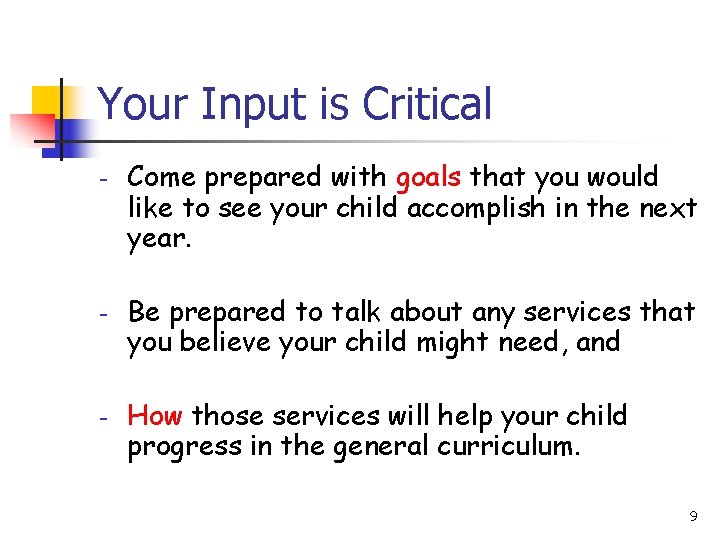 Your Input is Critical

- Come prepared with goals that you would like to see your child accomplish in the next year.

- Be prepared to talk about any services that you believe your child might need, and

- How those services will help your child progress in the general curriculum.

9